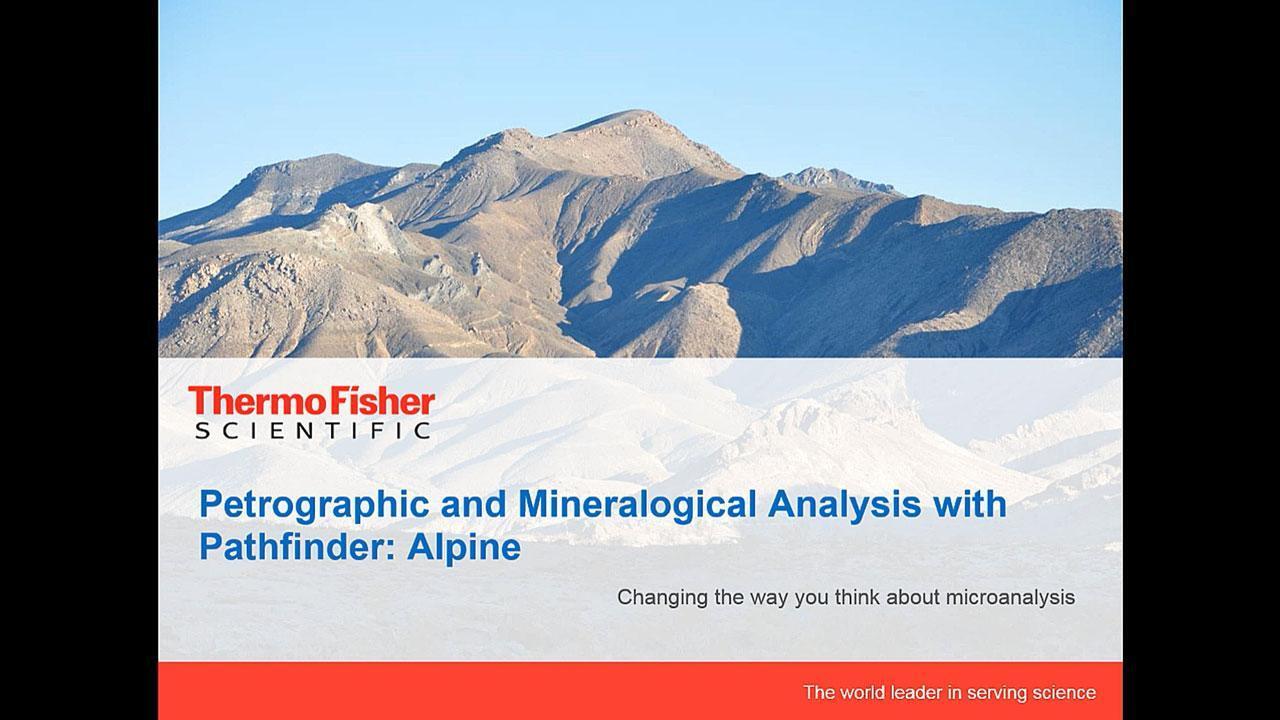 ThermoFisher
SCIENTIFIC

Petrographic and Mineralogical Analysis with Pathfinder: Alpine

Changing the way you think about microanalysis

The world leader in serving science